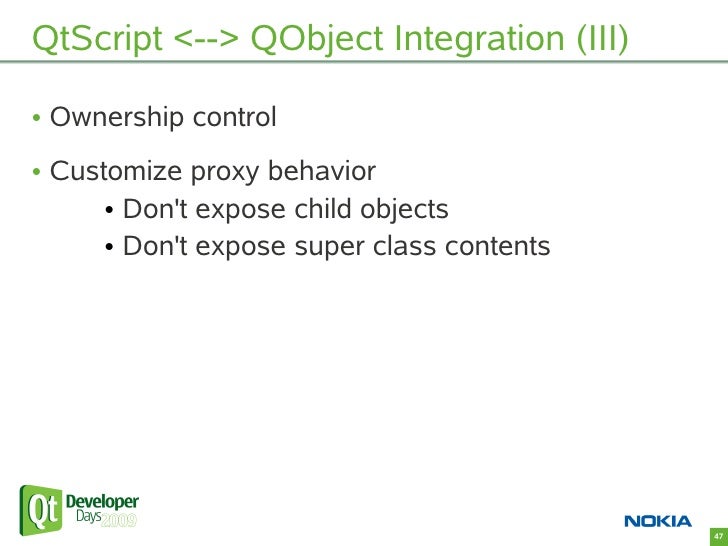 QtScript <--> QObject Integration (III)

• Ownership control

• Customize proxy behavior
  • Don't expose child objects
  • Don't expose super class contents

Qt Developer Days 2009

NOKIA

47